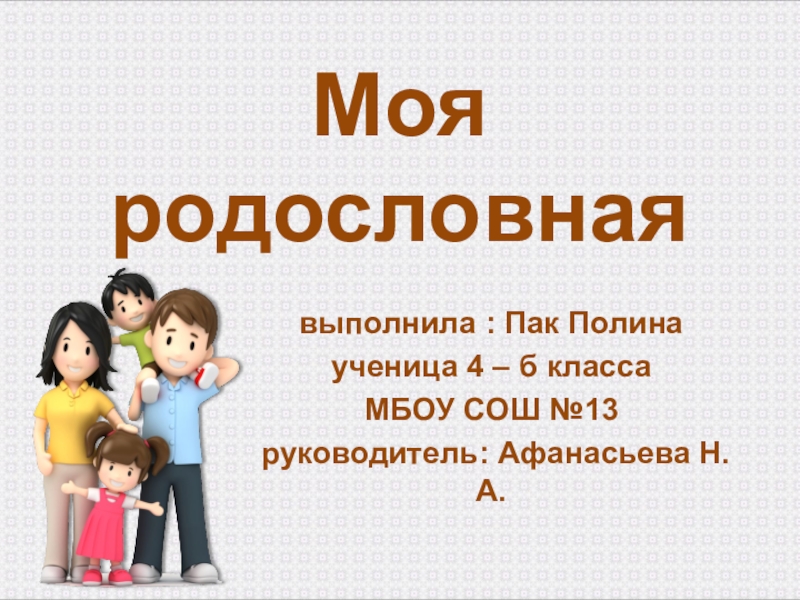 Моя родословная

выполнила : Пак Полина
ученица 4 – б класса
МБОУ СОШ №13
руководитель: Афанасьева Н. А.